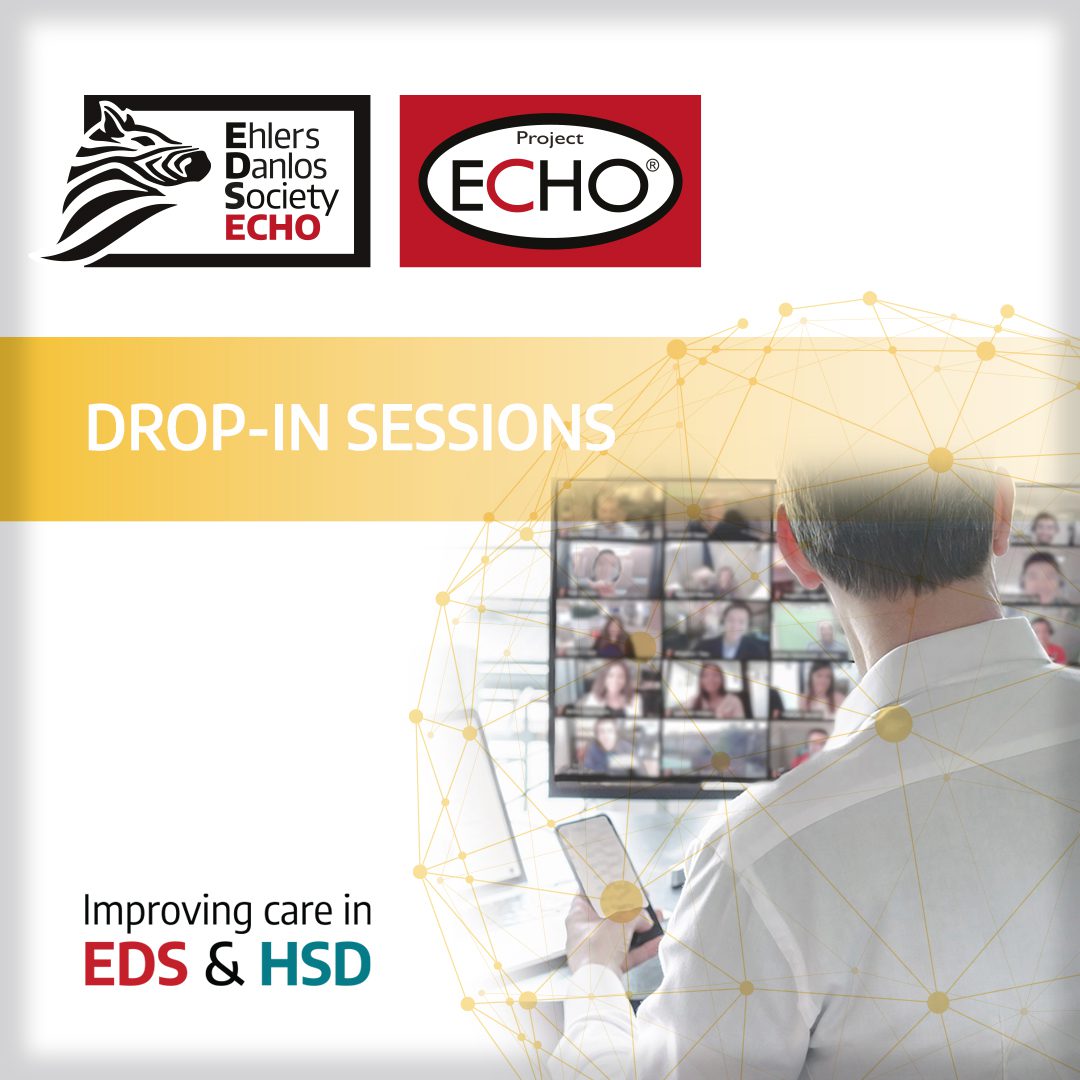 Ehlers Danlos Society ECHO

Project ECHO®

DROP-IN SESSIONS

Improving care in EDS & HSD